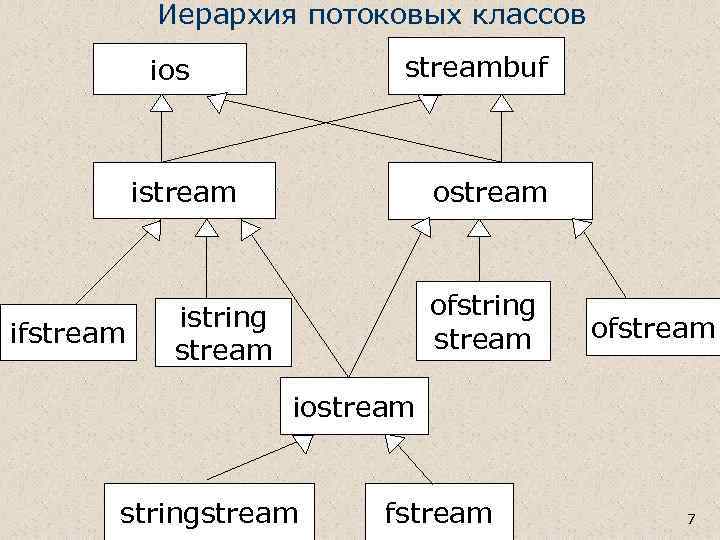 Иерархия потоковых классов

ios

streambuf

istream

ostream

ifstream

istring stream

ofstring stream

ofstream

iostream

stringstream

fstream

7